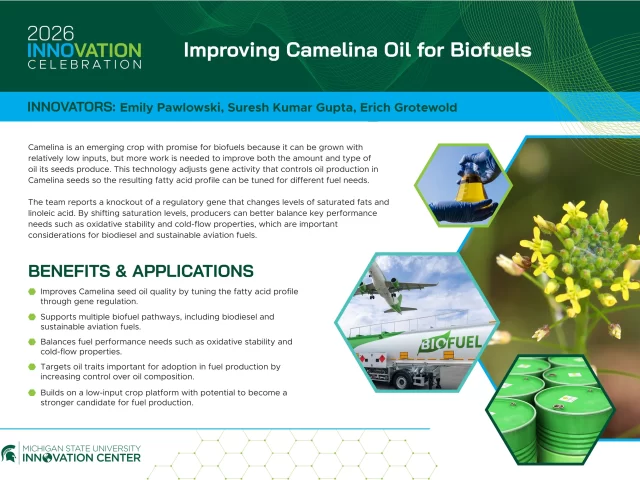 2026 INNOVATION CELEBRATION

Improving Camelina Oil for Biofuels

INNOVATORS: Emily Pawlowski, Suresh Kumar Gupta, Erich Grotewold

Camelina is an emerging crop with promise for biofuels because it can be grown with relatively low inputs, but more work is needed to improve both the amount and type of oil its seeds produce. This technology adjusts gene activity that controls oil production in Camelina seeds so the resulting fatty acid profile can be tuned for different fuel needs.

The team reports a knockout of a regulatory gene that changes levels of saturated fats and linoleic acid. By shifting saturation levels, producers can better balance key performance needs such as oxidative stability and cold-flow properties, which are important considerations for biodiesel and sustainable aviation fuels.

BENEFITS & APPLICATIONS

Improves Camelina seed oil quality by tuning the fatty acid profile through gene regulation.

Supports multiple biofuel pathways, including biodiesel and sustainable aviation fuels.

Balances fuel performance needs such as oxidative stability and cold-flow properties.

Targets oil traits important for adoption in fuel production by increasing control over oil composition.

Builds on a low-input crop platform with potential to become a stronger candidate for fuel production.

BIOFUEL

MICHIGAN STATE UNIVERSITY INNOVATION CENTER